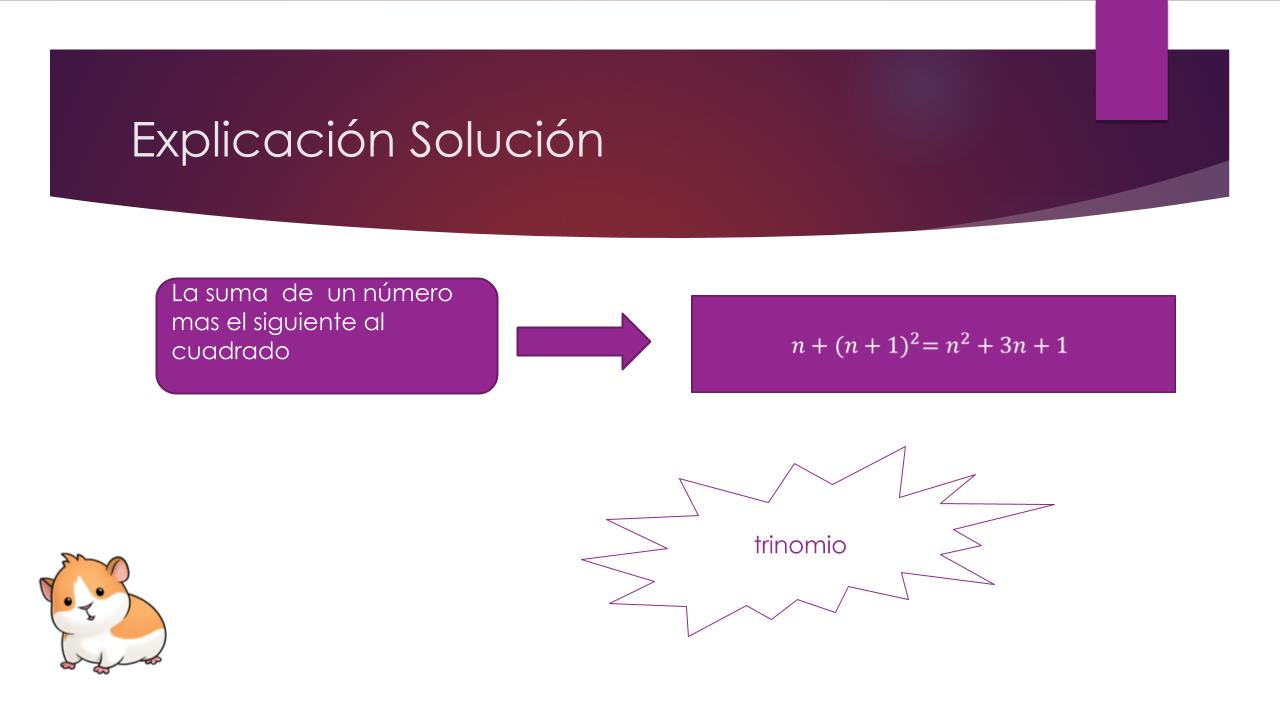 Explicación Solución

La suma de un número mas el siguiente al cuadrado

$n + (n + 1)^2 = n^2 + 3n + 1$

trinomio